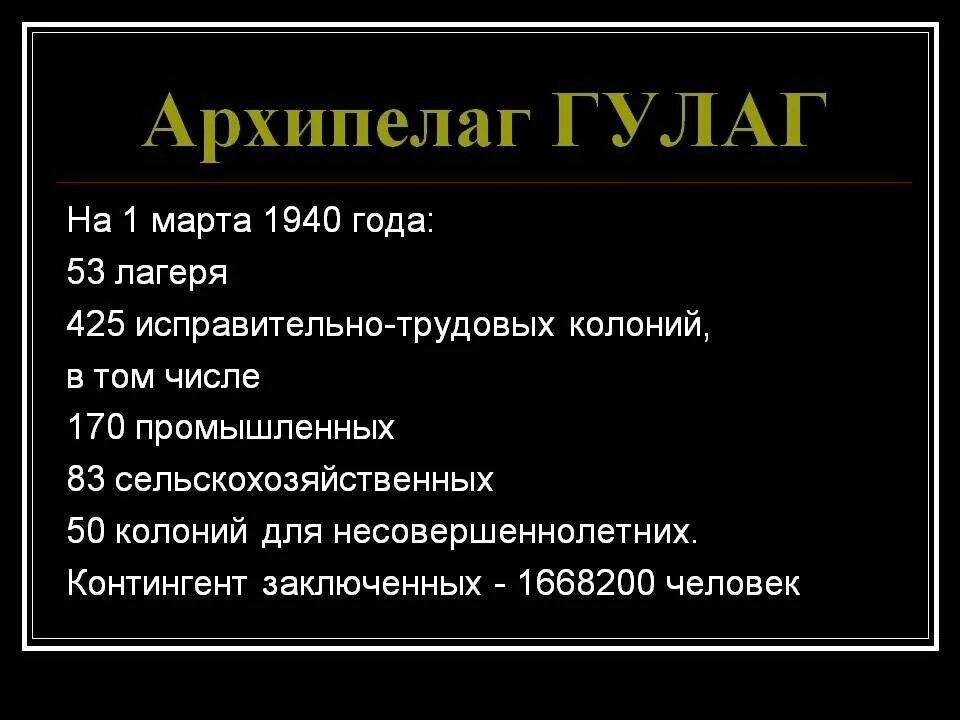 Архипелаг ГУЛАГ

На 1 марта 1940 года:
53 лагеря
425 исправительно-трудовых колоний,
в том числе
170 промышленных
83 сельскохозяйственных
50 колоний для несовершеннолетних.
Контингент заключенных - 1668200 человек